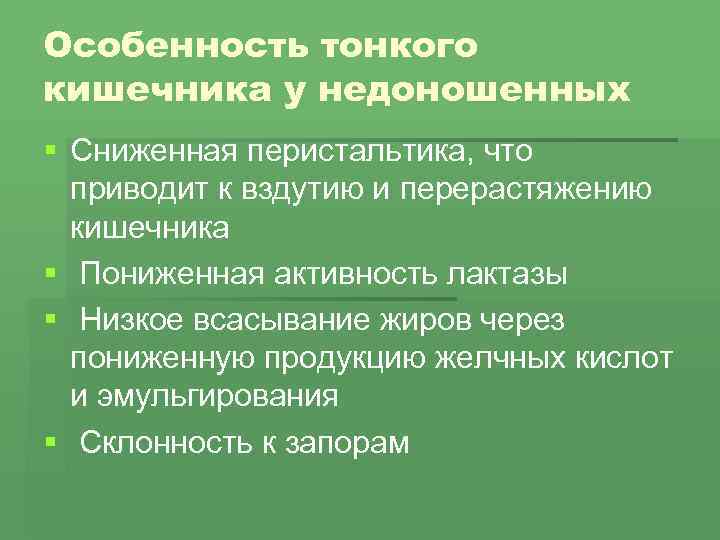 Особенность тонкого кишечника у недоношенных

▪ Сниженная перистальтика, что приводит к вздутию и перерастяжению кишечника
▪ Пониженная активность лактазы
▪ Низкое всасывание жиров через пониженную продукцию желчных кислот и эмульгирования
▪ Склонность к запорам